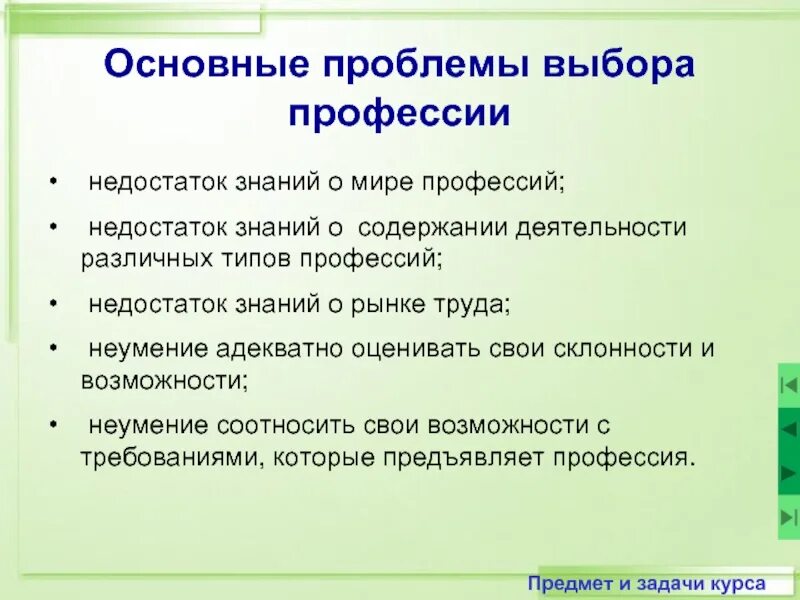 Основные проблемы выбора профессии

• недостаток знаний о мире профессий;

• недостаток знаний о содержании деятельности различных типов профессий;

• недостаток знаний о рынке труда;

• неумение адекватно оценивать свои склонности и возможности;

• неумение соотносить свои возможности с требованиями, которые предъявляет профессия.

Предмет и задачи курса